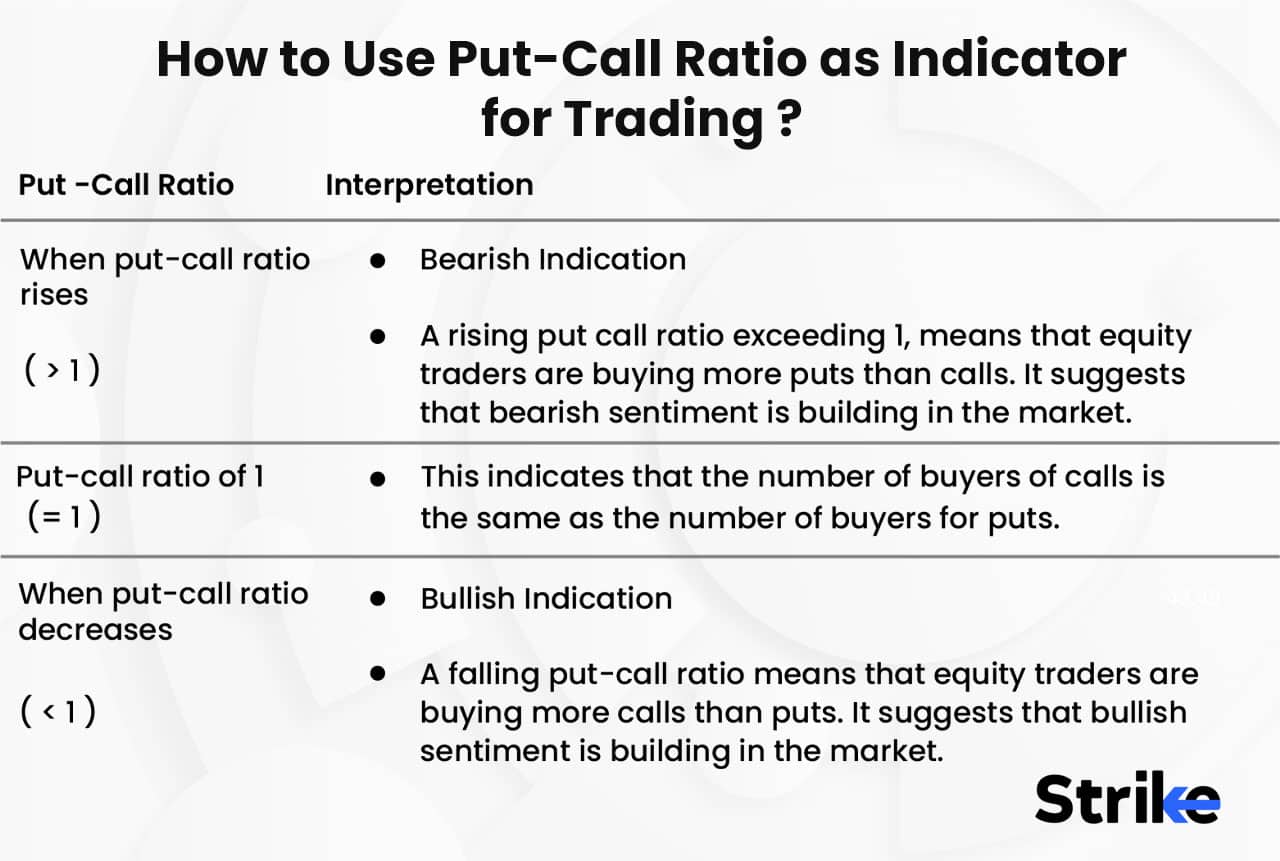 How to Use Put-Call Ratio as Indicator for Trading ?

| Put -Call Ratio | Interpretation |
|---|---|
| When put-call ratio rises ( > 1 ) | • Bearish Indication • A rising put call ratio exceeding 1, means that equity traders are buying more puts than calls. It suggests that bearish sentiment is building in the market. |
| Put-call ratio of 1 ( = 1 ) | • This indicates that the number of buyers of calls is the same as the number of buyers for puts. |
| When put-call ratio decreases ( < 1 ) | • Bullish Indication • A falling put-call ratio means that equity traders are buying more calls than puts. It suggests that bullish sentiment is building in the market. |

Strike